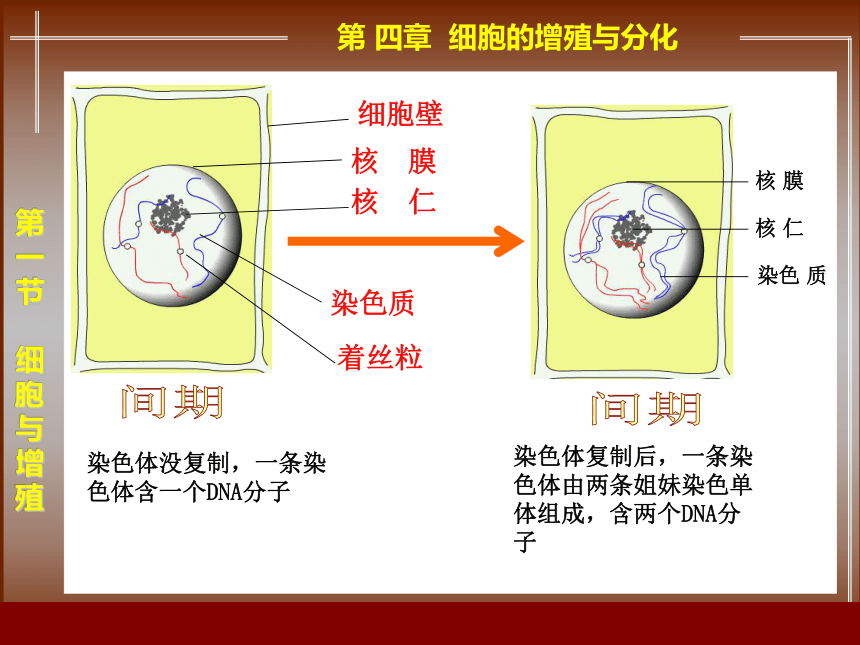 第 四章 细胞的增殖与分化

第一节 细胞与增殖

细胞壁
核 膜
核 仁
染色质
着丝粒

间期

染色体没复制，一条染色体含一个DNA分子

核 膜
核 仁
染色 质

间期

染色体复制后，一条染色体由两条姐妹染色单体组成，含两个DNA分子